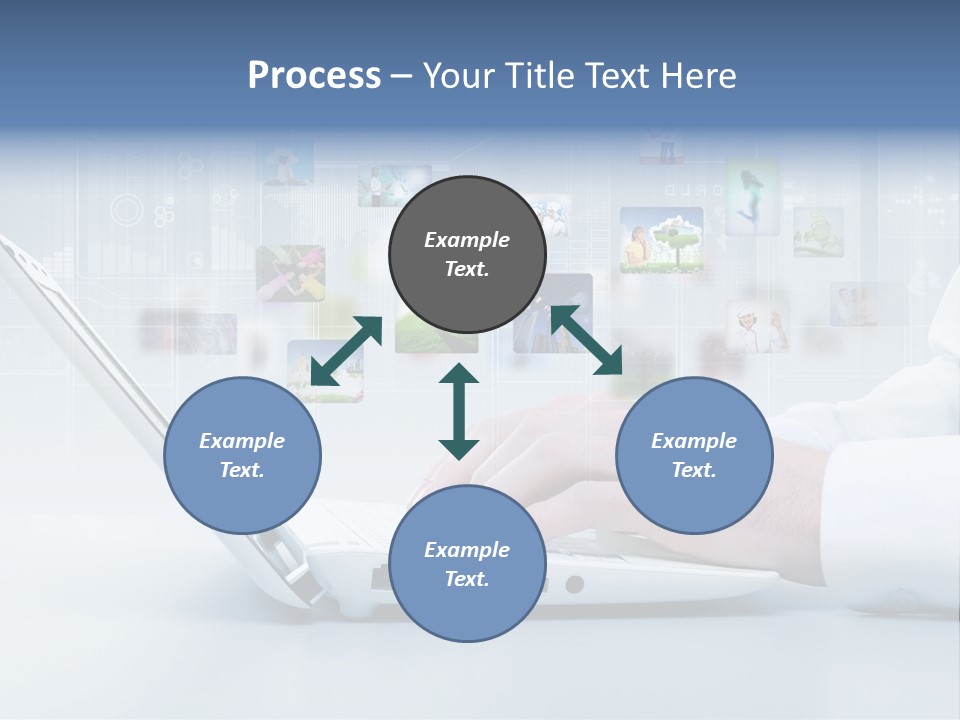 Process – Your Title Text Here

Example Text.

Example Text.

Example Text.

Example Text.